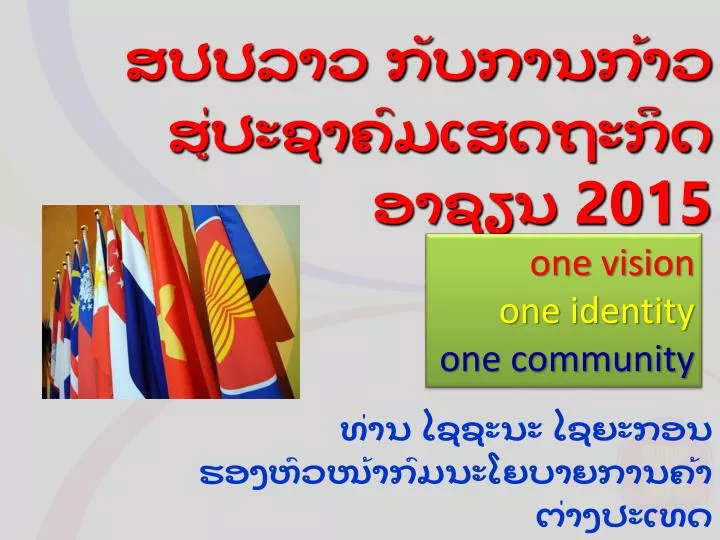 ສປປລາວ ກັບການກ້າວ ສູ່ປະຊາຄົມເສດຖະກິດ ອາຊຽນ 2015

one vision
one identity
one community

ທ່ານ ໄຊຊະນະ ໄຊຍະກອນ
ຮອງຫົວໜ້າກົມນະໂຍບາຍການຄ້າ ຕ່າງປະເທດ